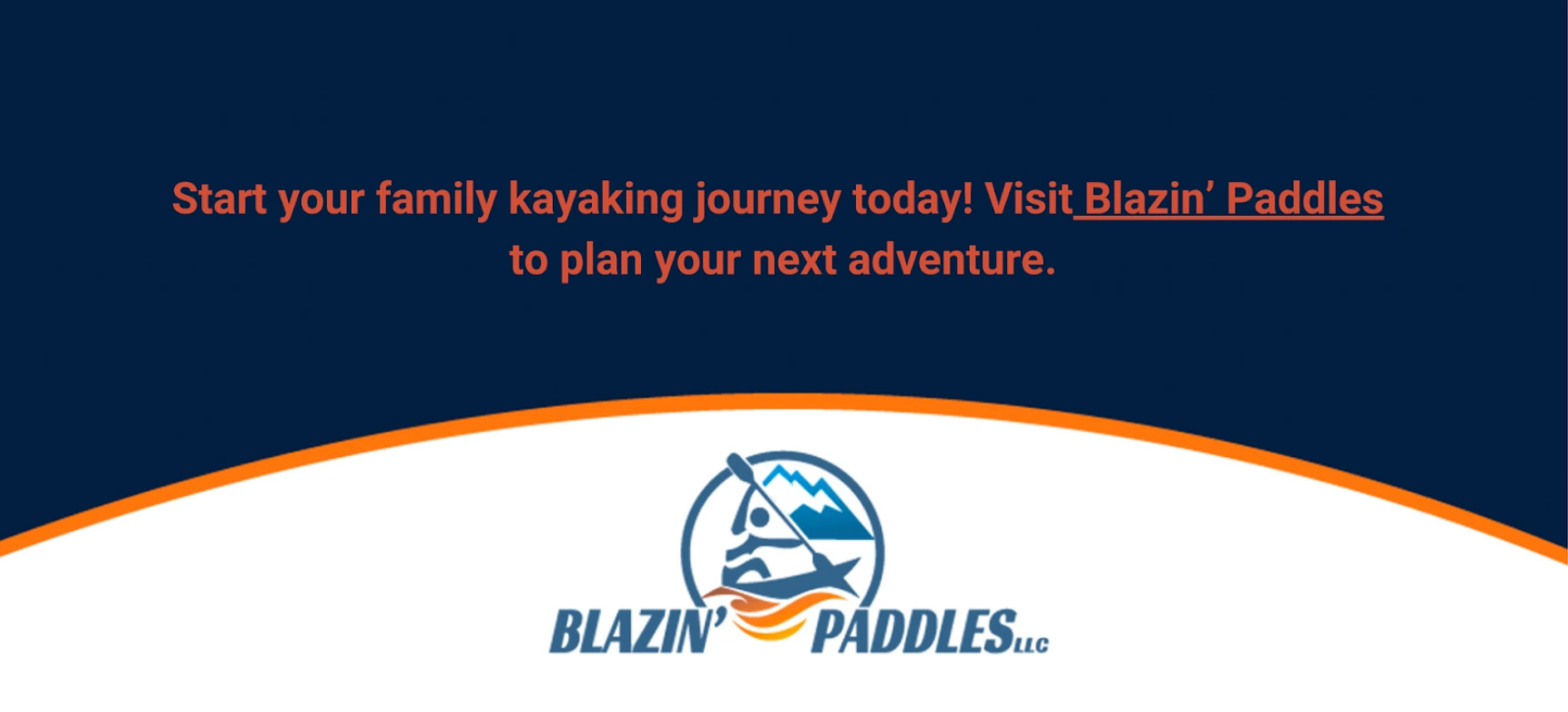 Start your family kayaking journey today! Visit Blazin' Paddles to plan your next adventure.

BLAZIN' PADDLES LLC